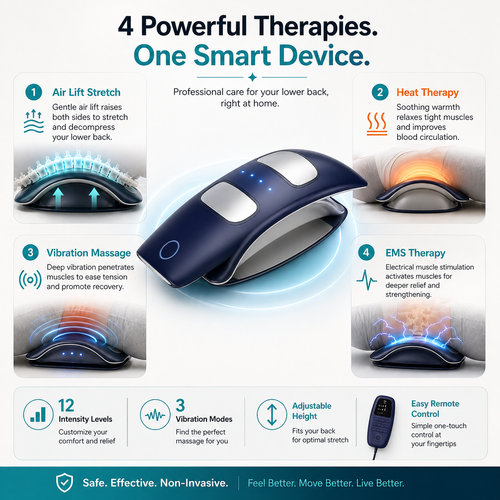 4 Powerful Therapies.
One Smart Device.

Professional care for your lower back, right at home.

1 Air Lift Stretch
Gentle air lift raises both sides to stretch and decompress your lower back.

2 Heat Therapy
Soothing warmth relaxes tight muscles and improves blood circulation.

3 Vibration Massage
Deep vibration penetrates muscles to ease tension and promote recovery.

4 EMS Therapy
Electrical muscle stimulation activates muscles for deeper relief and strengthening.

12
Intensity Levels
Customize your comfort and relief

3
Vibration Modes
Find the perfect massage for you

Adjustable Height
Fits your back for optimal stretch

Easy Remote Control
Simple one-touch control at your fingertips

Safe. Effective. Non-Invasive.
Feel Better. Move Better. Live Better.